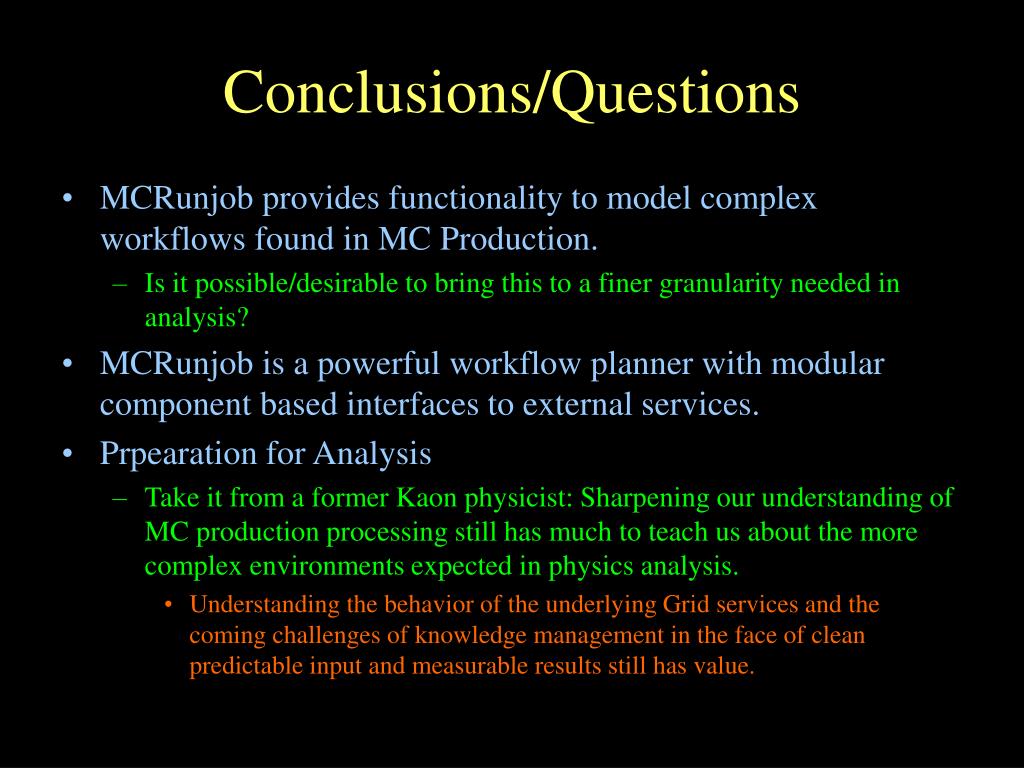 Conclusions/Questions

• MCRunjob provides functionality to model complex workflows found in MC Production.
– Is it possible/desirable to bring this to a finer granularity needed in analysis?

• MCRunjob is a powerful workflow planner with modular component based interfaces to external services.

• Prpearation for Analysis
– Take it from a former Kaon physicist: Sharpening our understanding of MC production processing still has much to teach us about the more complex environments expected in physics analysis.
• Understanding the behavior of the underlying Grid services and the coming challenges of knowledge management in the face of clean predictable input and measurable results still has value.